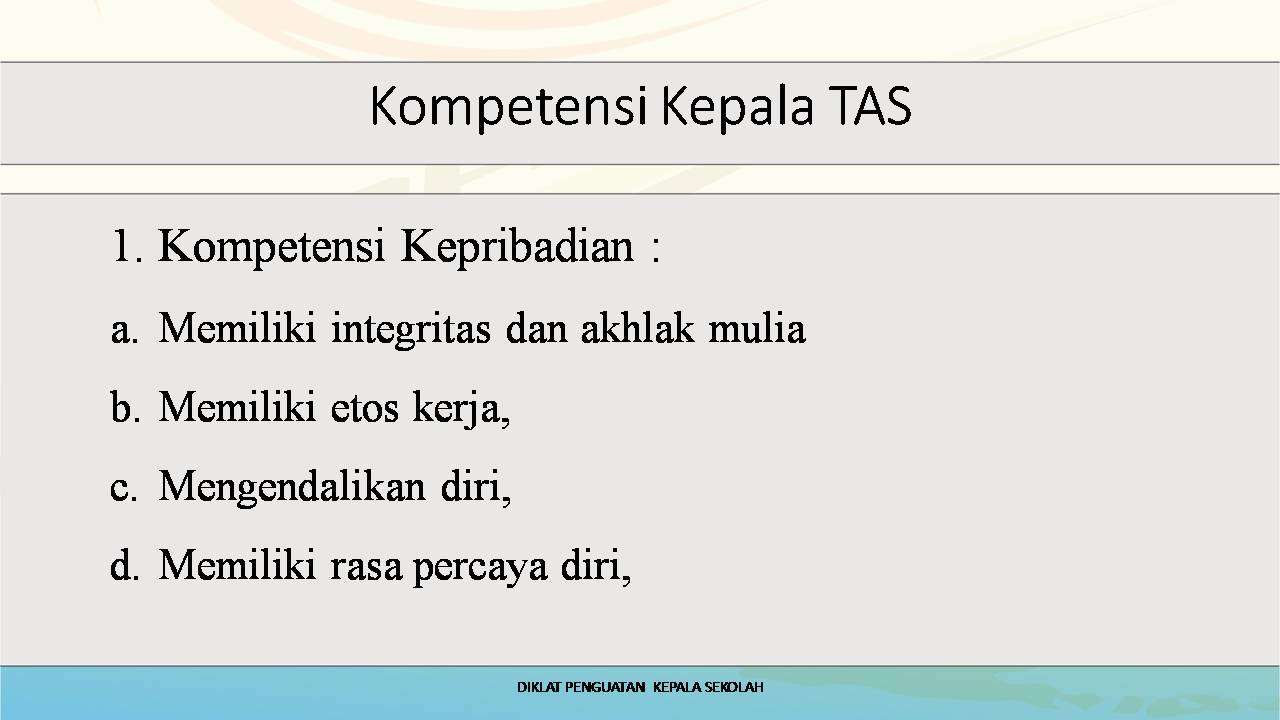 Kompetensi Kepala TAS

1. Kompetensi Kepribadian :

a. Memiliki integritas dan akhlak mulia

b. Memiliki etos kerja,

c. Mengendalikan diri,

d. Memiliki rasa percaya diri,

DIKLAT PENGUATAN KEPALA SEKOLAH